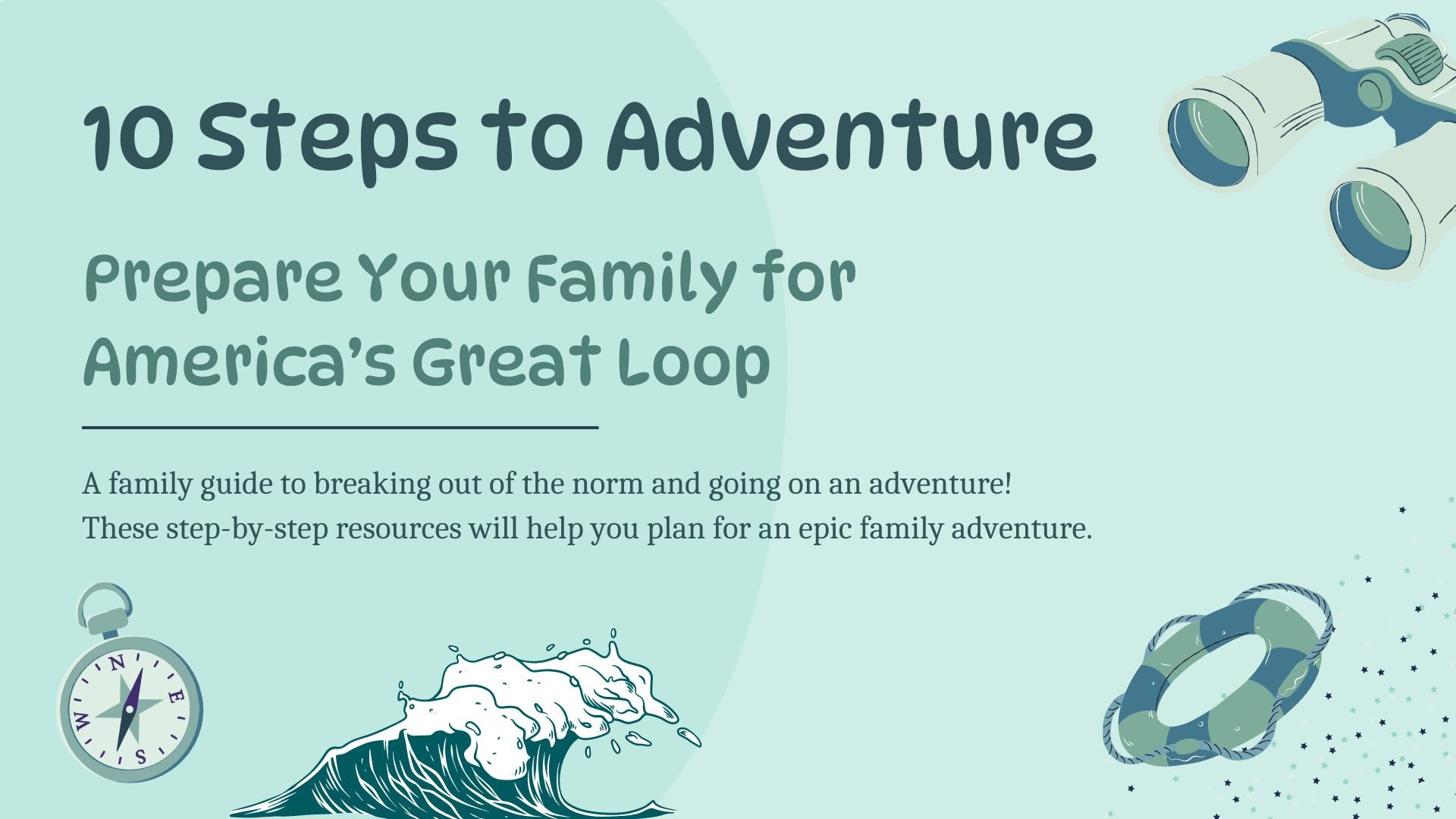 10 Steps to Adventure

Prepare Your Family for America's Great Loop

A family guide to breaking out of the norm and going on an adventure! These step-by-step resources will help you plan for an epic family adventure.

N
E
S
W